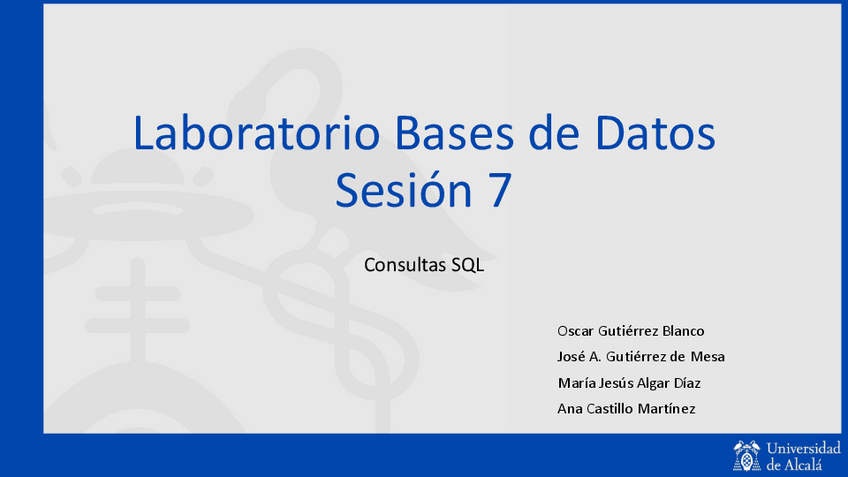 Laboratorio Bases de Datos
Sesión 7

Consultas SQL

Oscar Gutiérrez Blanco
José A. Gutiérrez de Mesa
María Jesús Algar Díaz
Ana Castillo Martínez

Universidad de Alcalá